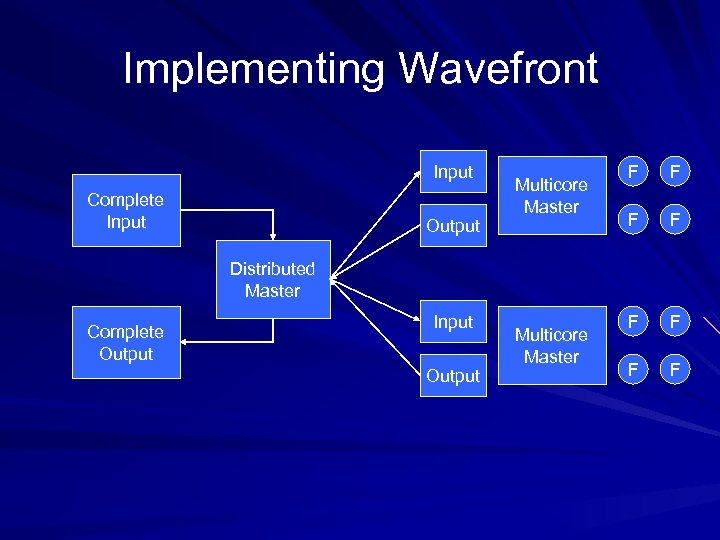 Implementing Wavefront

Complete Input

Complete Output

Distributed Master

Input

Output

Multicore Master

F F
F F

Input

Output

Multicore Master

F F
F F